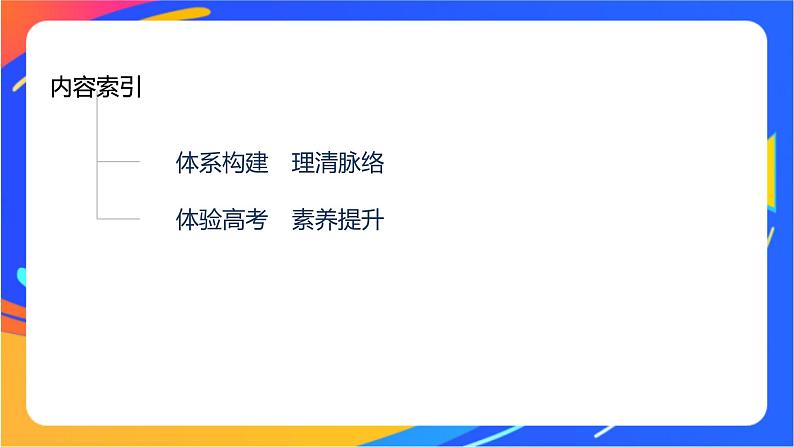 内容索引

体系构建　理清脉络

体验高考　素养提升